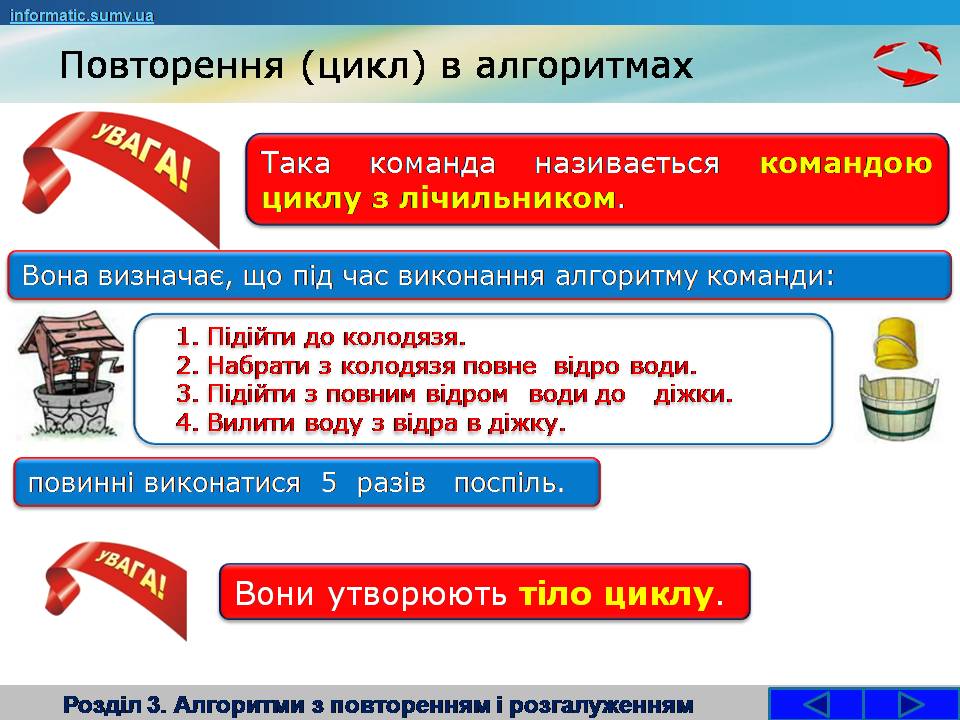 informatic.sumy.ua

Повторення (цикл) в алгоритмах

УВАГА!

Така команда називається командою циклу з лічильником.

Вона визначає, що під час виконання алгоритму команди:

1. Підійти до колодязя.
2. Набрати з колодязя повне відро води.
3. Підійти з повним відром води до діжки.
4. Вилити воду з відра в діжку.

повинні виконатися 5 разів поспіль.

УВАГА!

Вони утворюють тіло циклу.

Розділ 3. Алгоритми з повторенням і розгалуженням